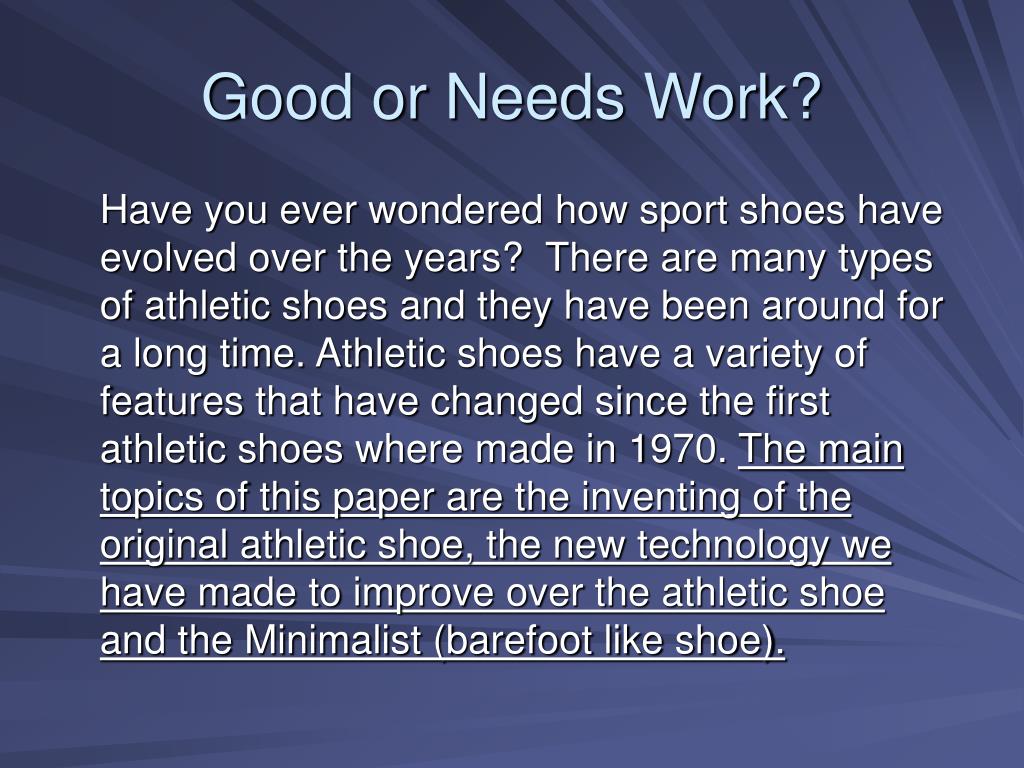 Good or Needs Work?

Have you ever wondered how sport shoes have evolved over the years? There are many types of athletic shoes and they have been around for a long time. Athletic shoes have a variety of features that have changed since the first athletic shoes where made in 1970. The main topics of this paper are the inventing of the original athletic shoe, the new technology we have made to improve over the athletic shoe and the Minimalist (barefoot like shoe).